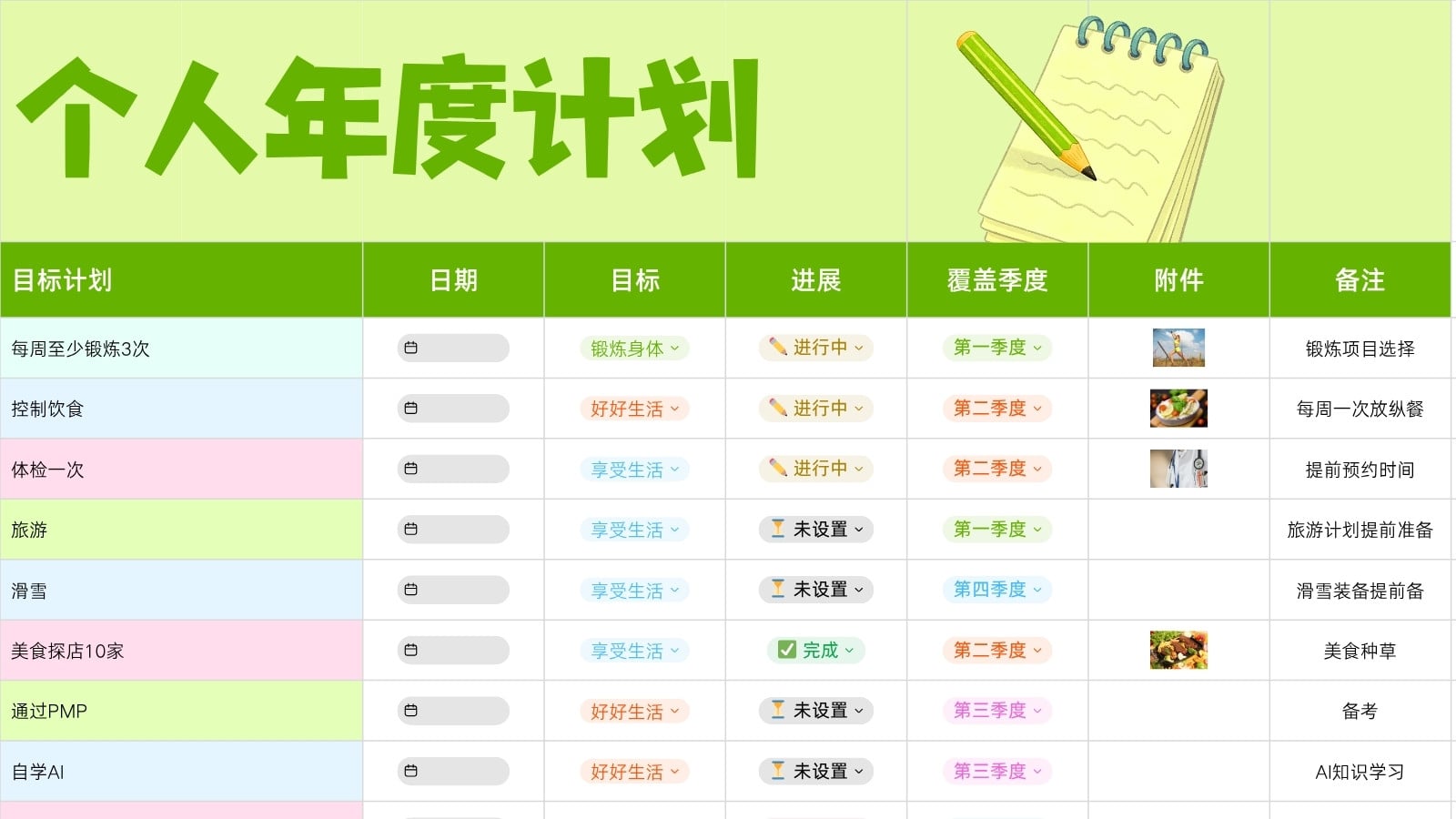 个人年度计划

| 目标计划 | 日期 | 目标 | 进展 | 覆盖季度 | 附件 | 备注 |
|---|---|---|---|---|---|---|
| 每周至少锻炼3次 | | 锻炼身体 | 进行中 | 第一季度 | | 锻炼项目选择 |
| 控制饮食 | | 好好生活 | 进行中 | 第二季度 | | 每周一次放纵餐 |
| 体检一次 | | 享受生活 | 进行中 | 第二季度 | | 提前预约时间 |
| 旅游 | | 享受生活 | 未设置 | 第一季度 | | 旅游计划提前准备 |
| 滑雪 | | 享受生活 | 未设置 | 第四季度 | | 滑雪装备提前备 |
| 美食探店10家 | | 享受生活 | 完成 | 第二季度 | | 美食种草 |
| 通过PMP | | 好好生活 | 未设置 | 第三季度 | | 备考 |
| 自学AI | | 好好生活 | 未设置 | 第三季度 | | AI知识学习 |